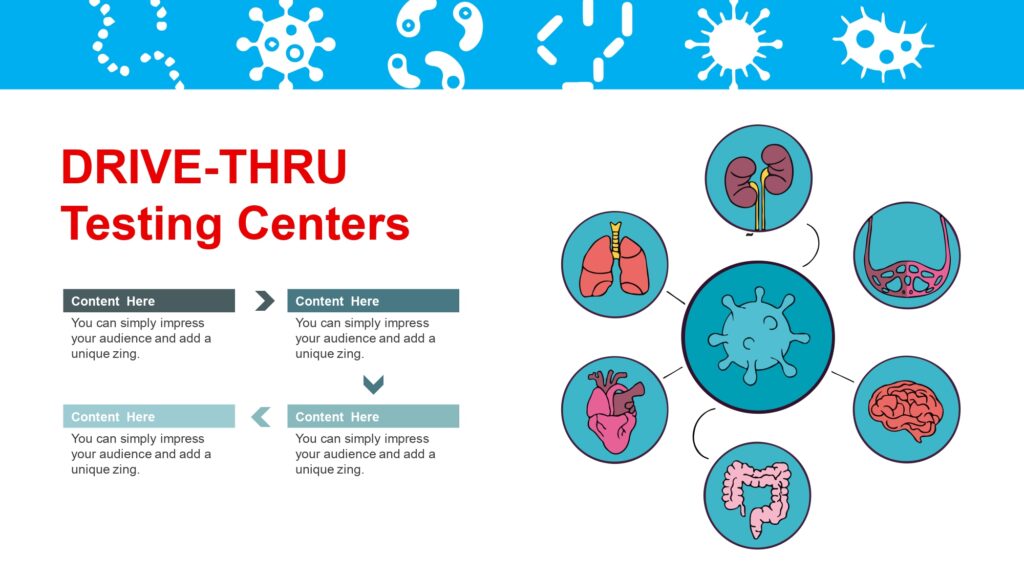 DRIVE-THRU
Testing Centers

Content Here
You can simply impress your audience and add a unique zing.

Content Here
You can simply impress your audience and add a unique zing.

Content Here
You can simply impress your audience and add a unique zing.

Content Here
You can simply impress your audience and add a unique zing.